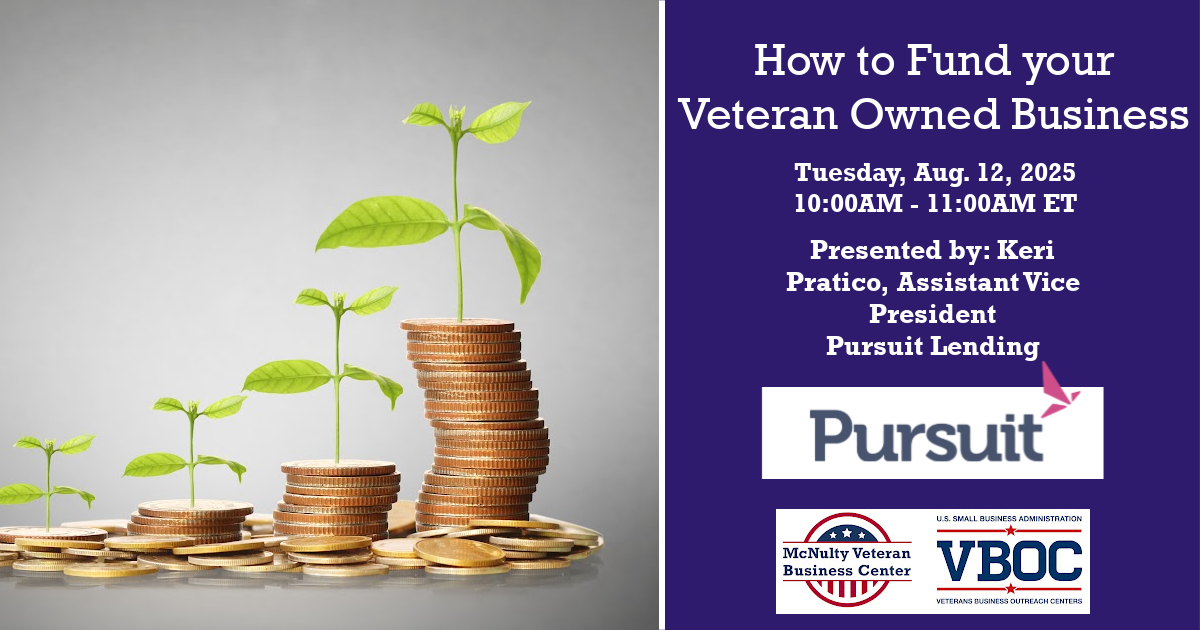 How to Fund your Veteran Owned Business

Tuesday, Aug. 12, 2025
10:00AM - 11:00AM ET

Presented by: Keri Pratico, Assistant Vice President
Pursuit Lending

Pursuit

McNulty Veteran Business Center

U.S. SMALL BUSINESS ADMINISTRATION
VBOC
VETERANS BUSINESS OUTREACH CENTERS